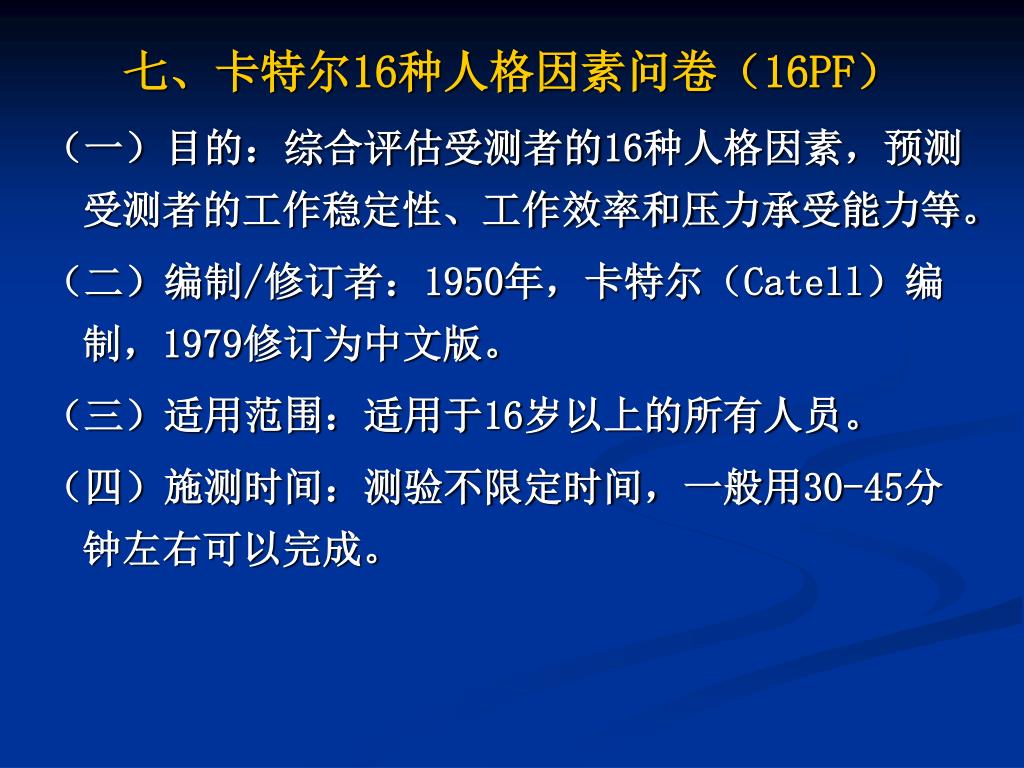 七、卡特尔16种人格因素问卷（16PF）

（一）目的：综合评估受测者的16种人格因素，预测受测者的工作稳定性、工作效率和压力承受能力等。

（二）编制/修订者：1950年，卡特尔（Catell）编制，1979修订为中文版。

（三）适用范围：适用于16岁以上的所有人员。

（四）施测时间：测验不限定时间，一般用30-45分钟左右可以完成。